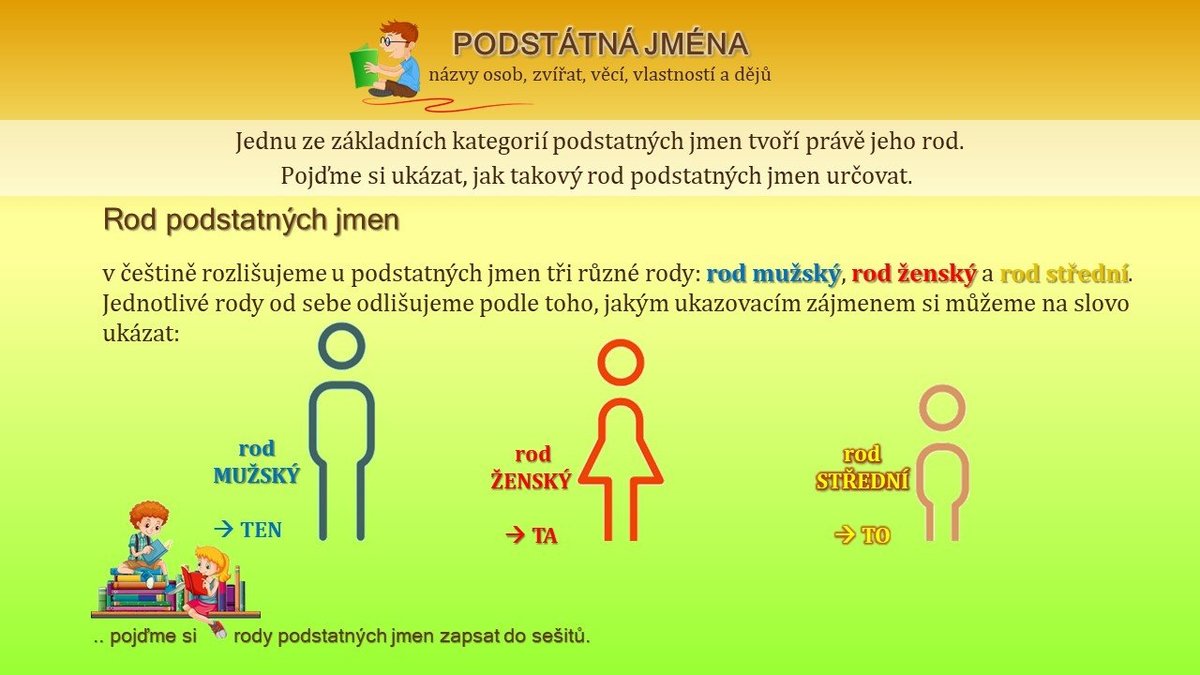 PODSTÁTNÁ JMÉNA
názvy osob, zvířat, věcí, vlastností a dějů

Jednu ze základních kategorií podstatných jmen tvoří právě jeho rod.
Pojďme si ukázat, jak takový rod podstatných jmen určovat.

Rod podstatných jmen

v češtině rozlišujeme u podstatných jmen tři různé rody: rod mužský, rod ženský a rod střední. Jednotlivé rody od sebe odlišujeme podle toho, jakým ukazovacím zájmenem si můžeme na slovo ukázat:

rod MUŽSKÝ
→ TEN

rod ŽENSKÝ
→ TA

rod STŘEDNÍ
→ TO

.. pojďme si rody podstatných jmen zapsat do sešitů.